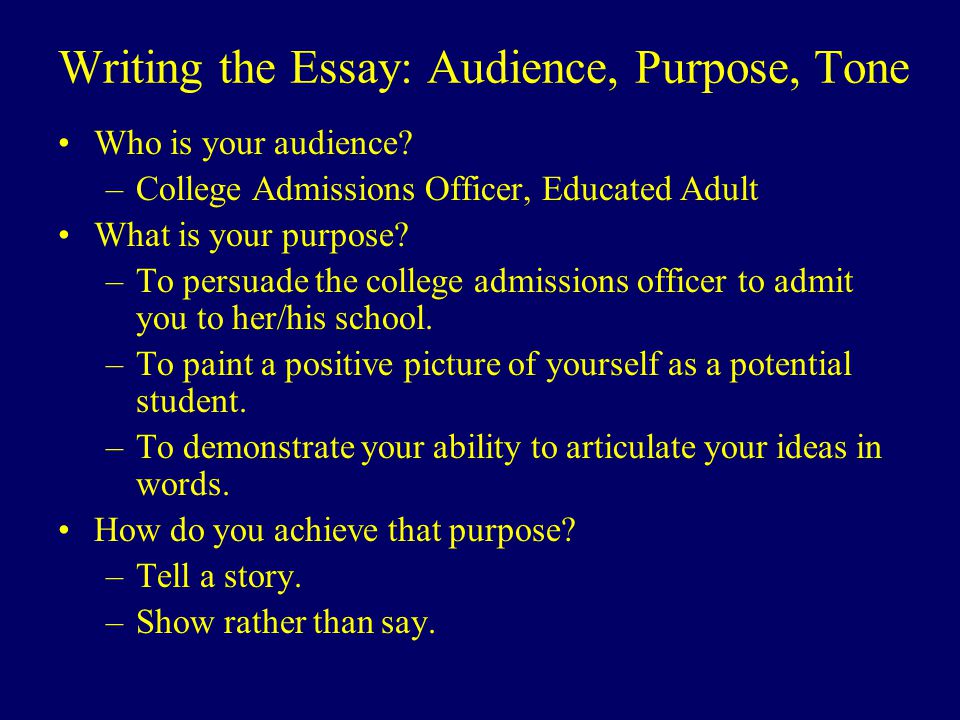 Writing the Essay: Audience, Purpose, Tone

• Who is your audience?
  – College Admissions Officer, Educated Adult
• What is your purpose?
  – To persuade the college admissions officer to admit you to her/his school.
  – To paint a positive picture of yourself as a potential student.
  – To demonstrate your ability to articulate your ideas in words.
• How do you achieve that purpose?
  – Tell a story.
  – Show rather than say.